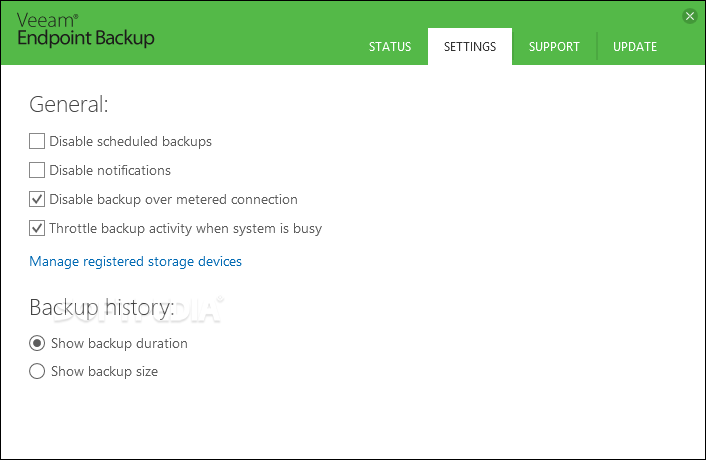 Veeam®
Endpoint Backup

STATUS SETTINGS SUPPORT UPDATE

General:

Disable scheduled backups

Disable notifications

Disable backup over metered connection

Throttle backup activity when system is busy

Manage registered storage devices

Backup history:

SOFTPEDIA®

Show backup duration

Show backup size